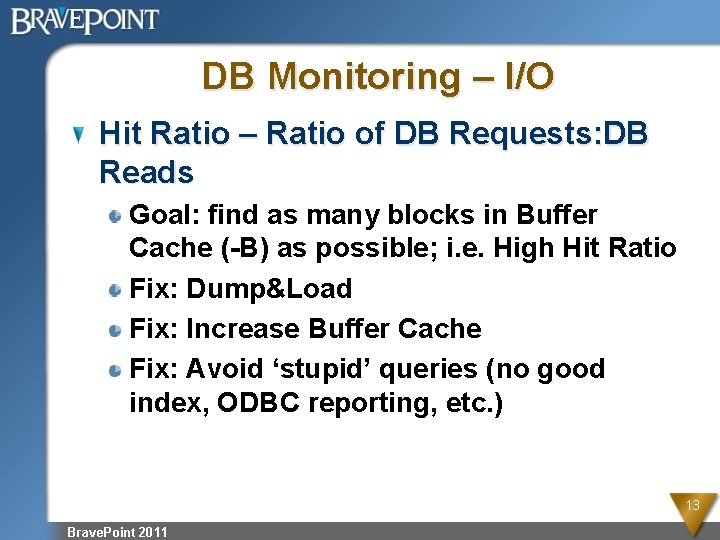 BRAVEPOINT

DB Monitoring – I/O

Hit Ratio – Ratio of DB Requests:DB Reads

Goal: find as many blocks in Buffer Cache (-B) as possible; i.e. High Hit Ratio

Fix: Dump&Load

Fix: Increase Buffer Cache

Fix: Avoid ‘stupid’ queries (no good index, ODBC reporting, etc.)

13

BravePoint 2011